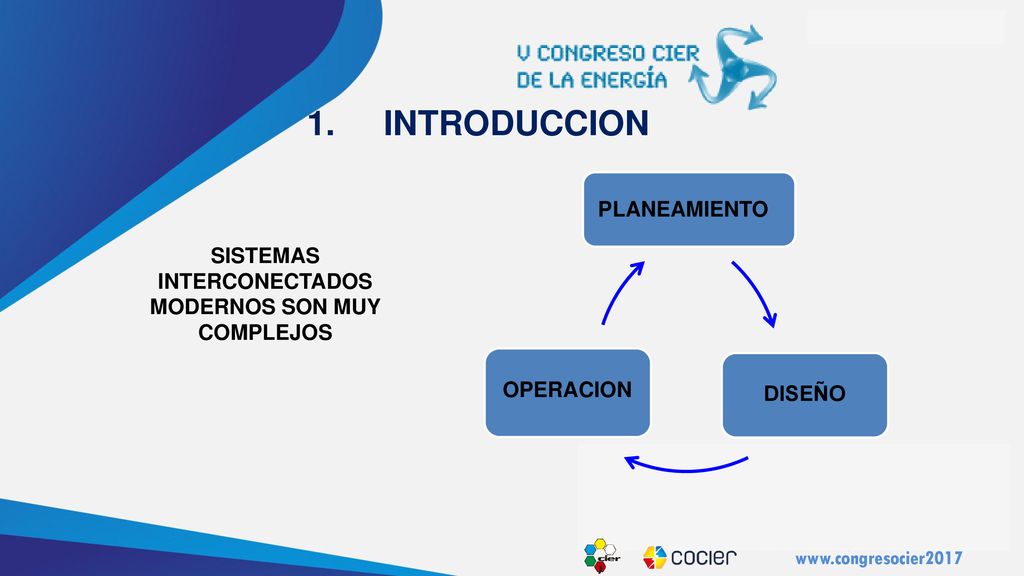 V CONGRESO CIER
DE LA ENERGÍA

1. INTRODUCCION

SISTEMAS INTERCONECTADOS MODERNOS SON MUY COMPLEJOS

PLANEAMIENTO

DISEÑO

OPERACION

cier

cocier

www.congresocier2017